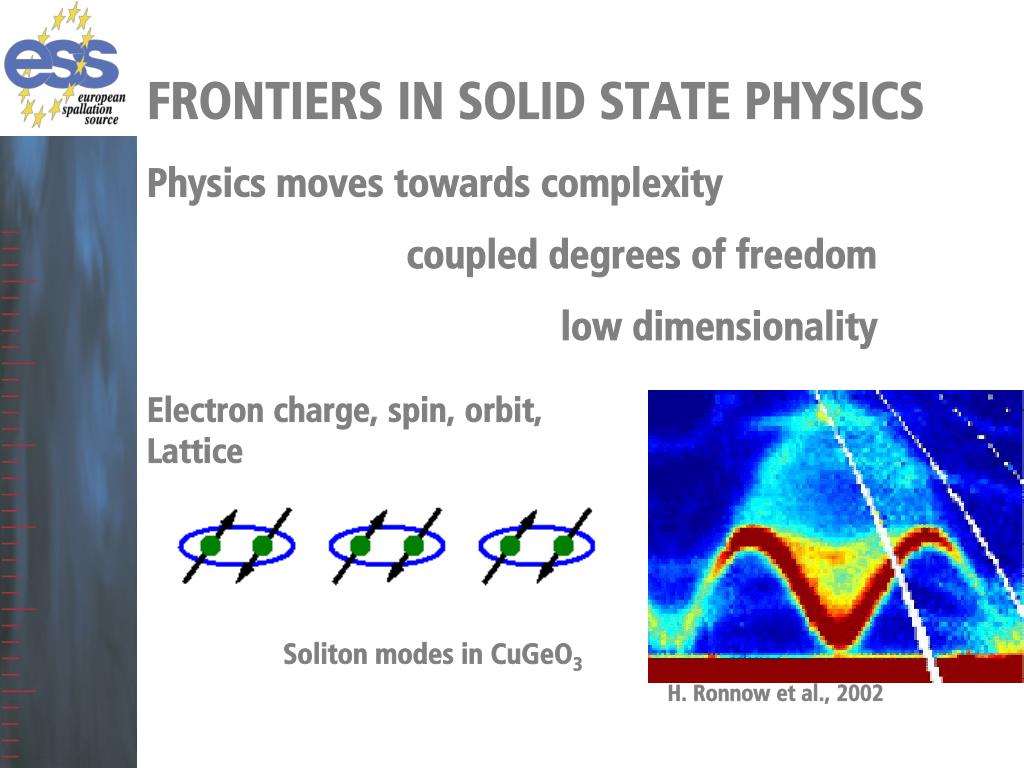 ess european spallation source

FRONTIERS IN SOLID STATE PHYSICS

Physics moves towards complexity

coupled degrees of freedom

low dimensionality

Electron charge, spin, orbit, Lattice

Soliton modes in $CuGeO_3$

H. Ronnow et al., 2002